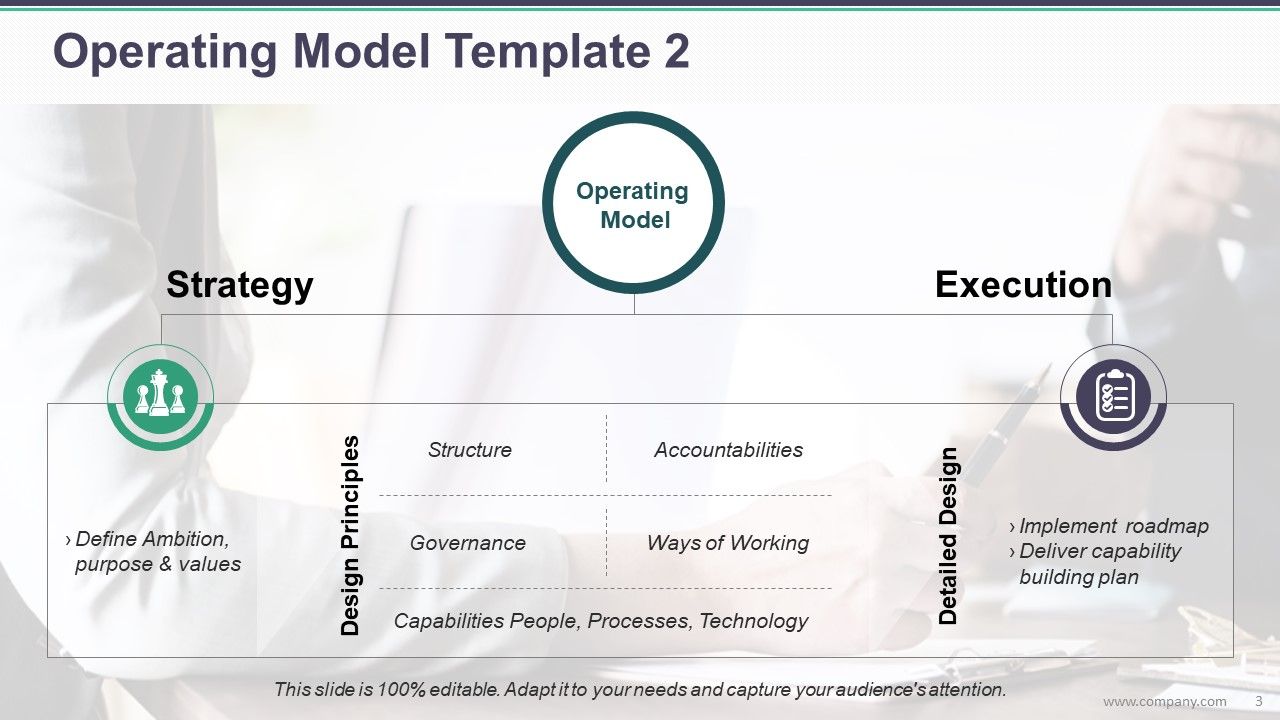 Operating Model Template 2

Operating Model

Strategy

Execution

› Define Ambition, purpose & values

Design Principles

Structure

Accountabilities

Governance

Ways of Working

Capabilities People, Processes, Technology

Detailed Design

› Implement roadmap
› Deliver capability building plan

This slide is 100% editable. Adapt it to your needs and capture your audience's attention.

www.company.com 3